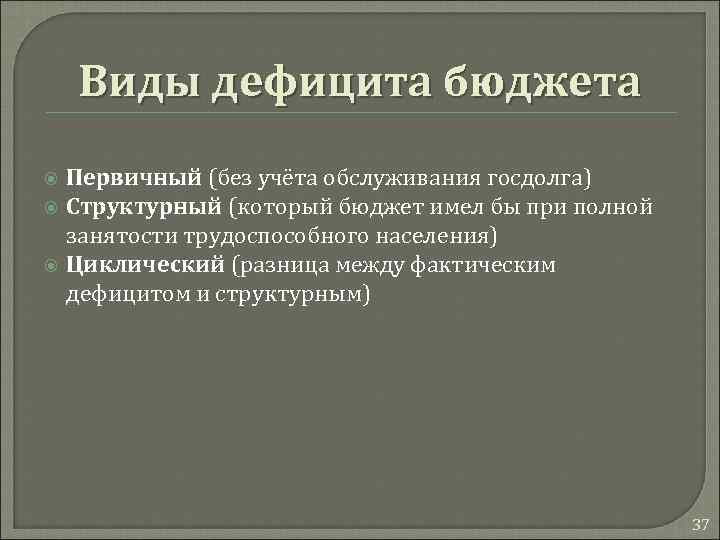 Виды дефицита бюджета

Первичный (без учёта обслуживания госдолга)

Структурный (который бюджет имел бы при полной занятости трудоспособного населения)

Циклический (разница между фактическим дефицитом и структурным)

37